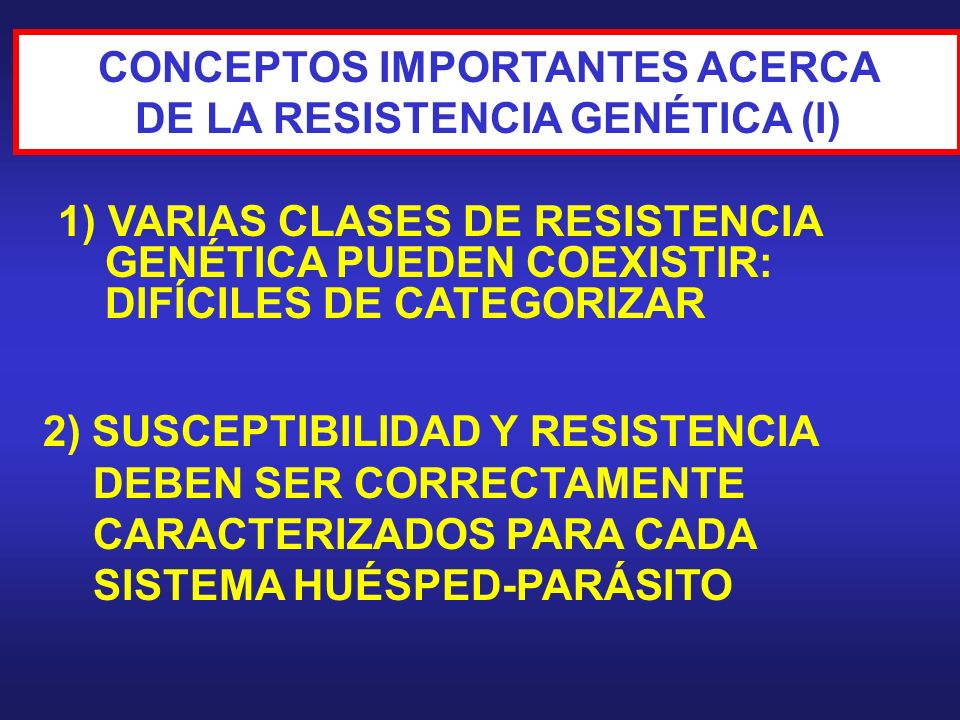 CONCEPTOS IMPORTANTES ACERCA DE LA RESISTENCIA GENÉTICA (I)

1) VARIAS CLASES DE RESISTENCIA GENÉTICA PUEDEN COEXISTIR: DIFÍCILES DE CATEGORIZAR

2) SUSCEPTIBILIDAD Y RESISTENCIA DEBEN SER CORRECTAMENTE CARACTERIZADOS PARA CADA SISTEMA HUÉSPED-PARÁSITO